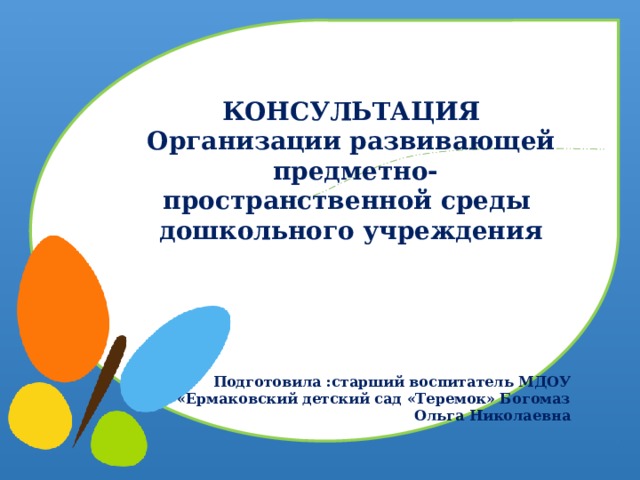 КОНСУЛЬТАЦИЯ
Организации развивающей предметно-пространственной среды дошкольного учреждения

Подготовила :старший воспитатель МДОУ «Ермаковский детский сад «Теремок» Богомаз Ольга Николаевна